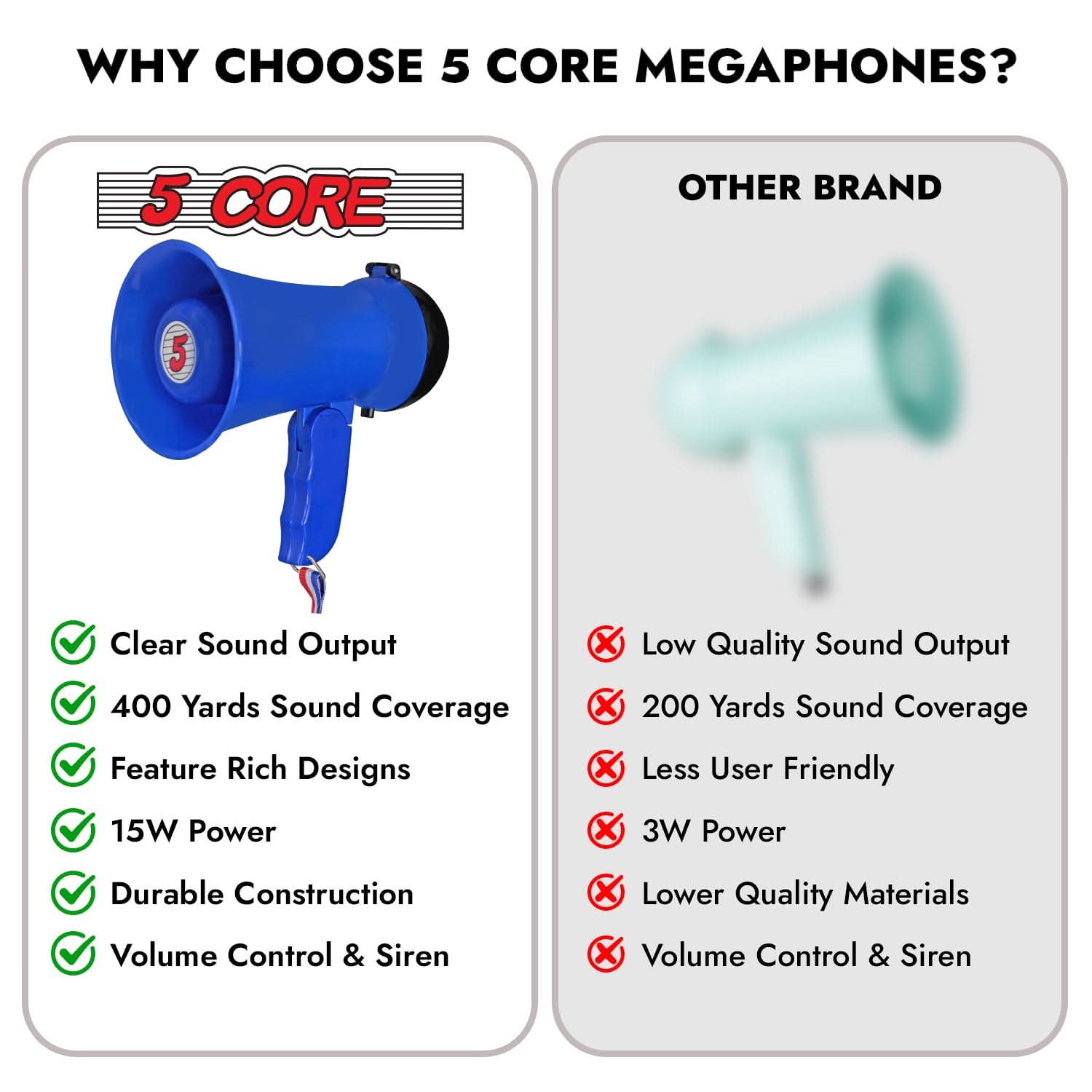 WHY CHOOSE 5 CORE MEGAPHONES?

5 CORE

5

Clear Sound Output
400 Yards Sound Coverage
Feature Rich Designs
15W Power
Durable Construction
Volume Control & Siren

OTHER BRAND

Low Quality Sound Output
200 Yards Sound Coverage
Less User Friendly
3W Power
Lower Quality Materials
Volume Control & Siren